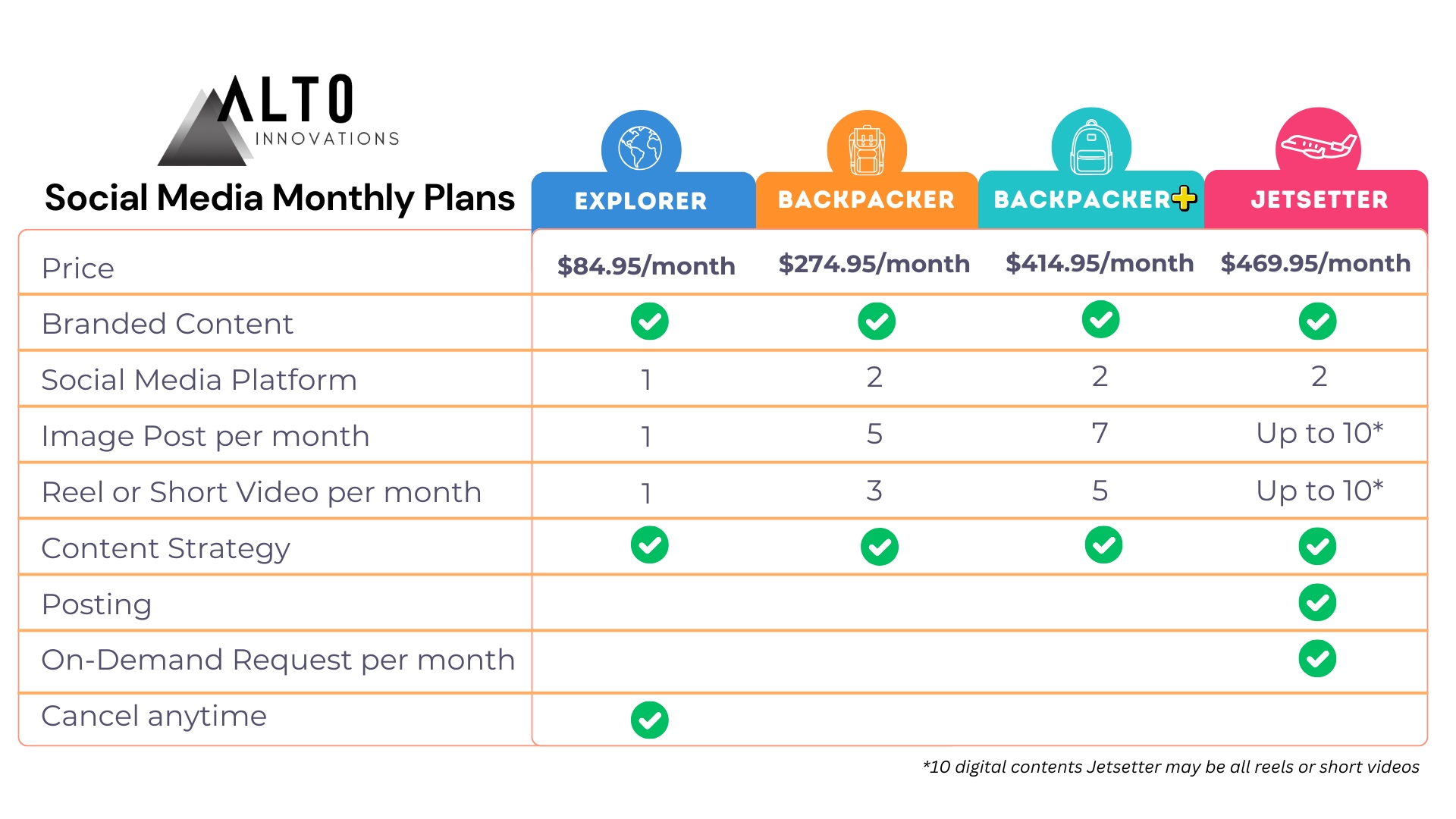 ALTO
INNOVATIONS

Social Media Monthly Plans

| | EXPLORER | BACKPACKER | BACKPACKER+ | JETSETTER |
|---|---|---|---|---|
| Price | $84.95/month | $274.95/month | $414.95/month | $469.95/month |
| Branded Content | ✓ | ✓ | ✓ | ✓ |
| Social Media Platform | 1 | 2 | 2 | 2 |
| Image Post per month | 1 | 5 | 7 | Up to 10* |
| Reel or Short Video per month | 1 | 3 | 5 | Up to 10* |
| Content Strategy | ✓ | ✓ | ✓ | ✓ |
| Posting | | | | ✓ |
| On-Demand Request per month | | | | ✓ |
| Cancel anytime | ✓ | | | |

*10 digital contents Jetsetter may be all reels or short videos